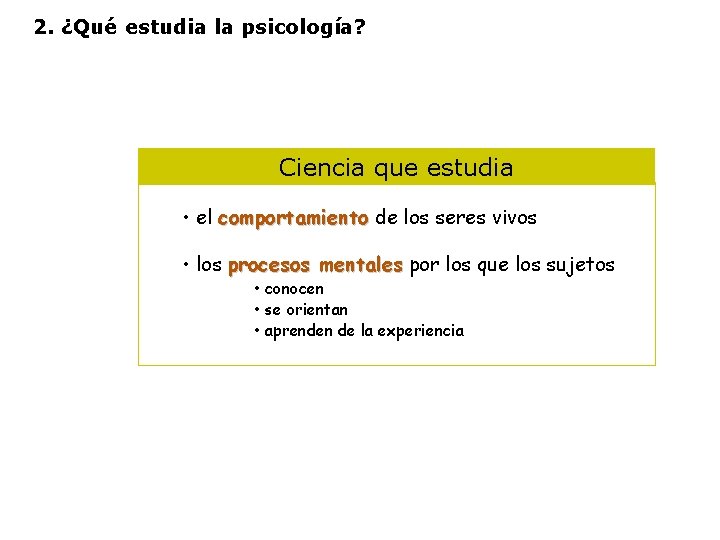 2. ¿Qué estudia la psicología?

Ciencia que estudia

• el comportamiento de los seres vivos

• los procesos mentales por los que los sujetos
• conocen
• se orientan
• aprenden de la experiencia